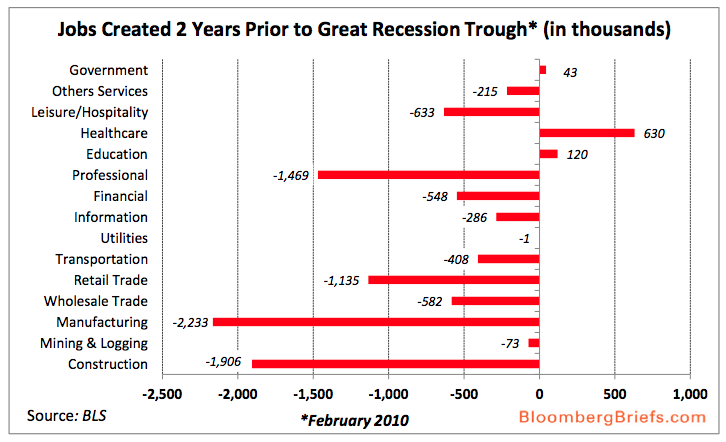 Jobs Created 2 Years Prior to Great Recession Trough* (in thousands)

Government 43
Others Services -215
Leisure/Hospitality -633
Healthcare 630
Education 120
Professional -1,469
Financial -548
Information -286
Utilities -1
Transportation -408
Retail Trade -1,135
Wholesale Trade -582
Manufacturing -2,233
Mining & Logging -73
Construction -1,906

-2,500 -2,000 -1,500 -1,000 -500 0 500 1,000

Source: BLS

*February 2010

BloombergBriefs.com